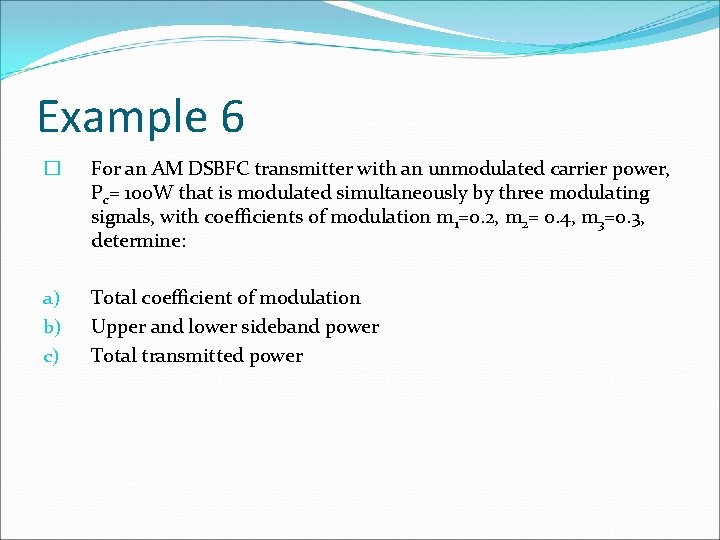 Example 6

For an AM DSBFC transmitter with an unmodulated carrier power, $P_c$= 100W that is modulated simultaneously by three modulating signals, with coefficients of modulation $m_1$=0.2, $m_2$= 0.4, $m_3$=0.3, determine:

a) Total coefficient of modulation
b) Upper and lower sideband power
c) Total transmitted power